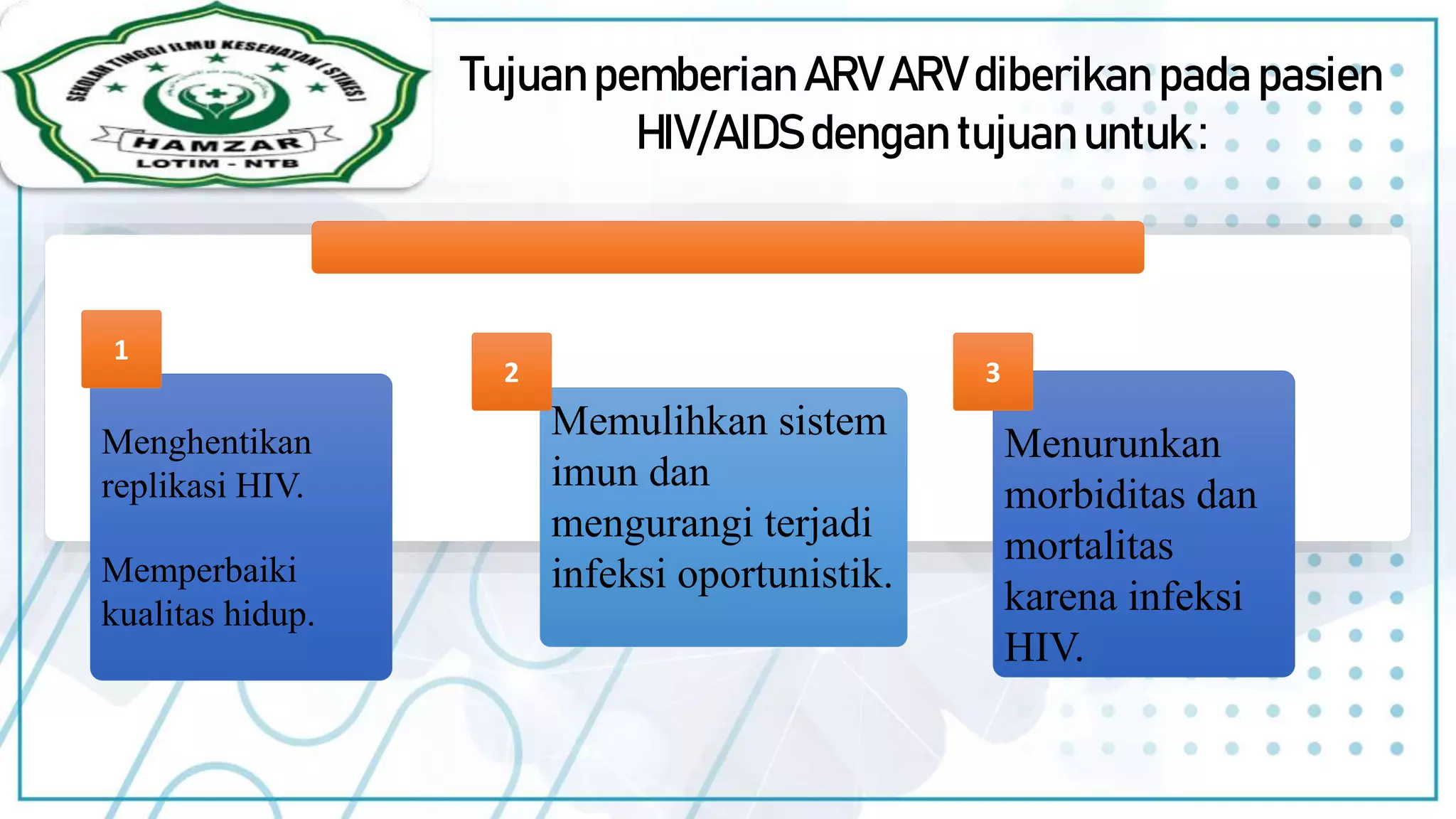 SEKOLAH TINGGI ILMU KESEHATAN (STIKES)
HAMZAR
LOTIM - NTB

Tujuan pemberian ARV ARV diberikan pada pasien HIV/AIDS dengan tujuan untuk :

1

Menghentikan replikasi HIV.

Memperbaiki kualitas hidup.

2

Memulihkan sistem imun dan mengurangi terjadi infeksi oportunistik.

3

Menurunkan morbiditas dan mortalitas karena infeksi HIV.